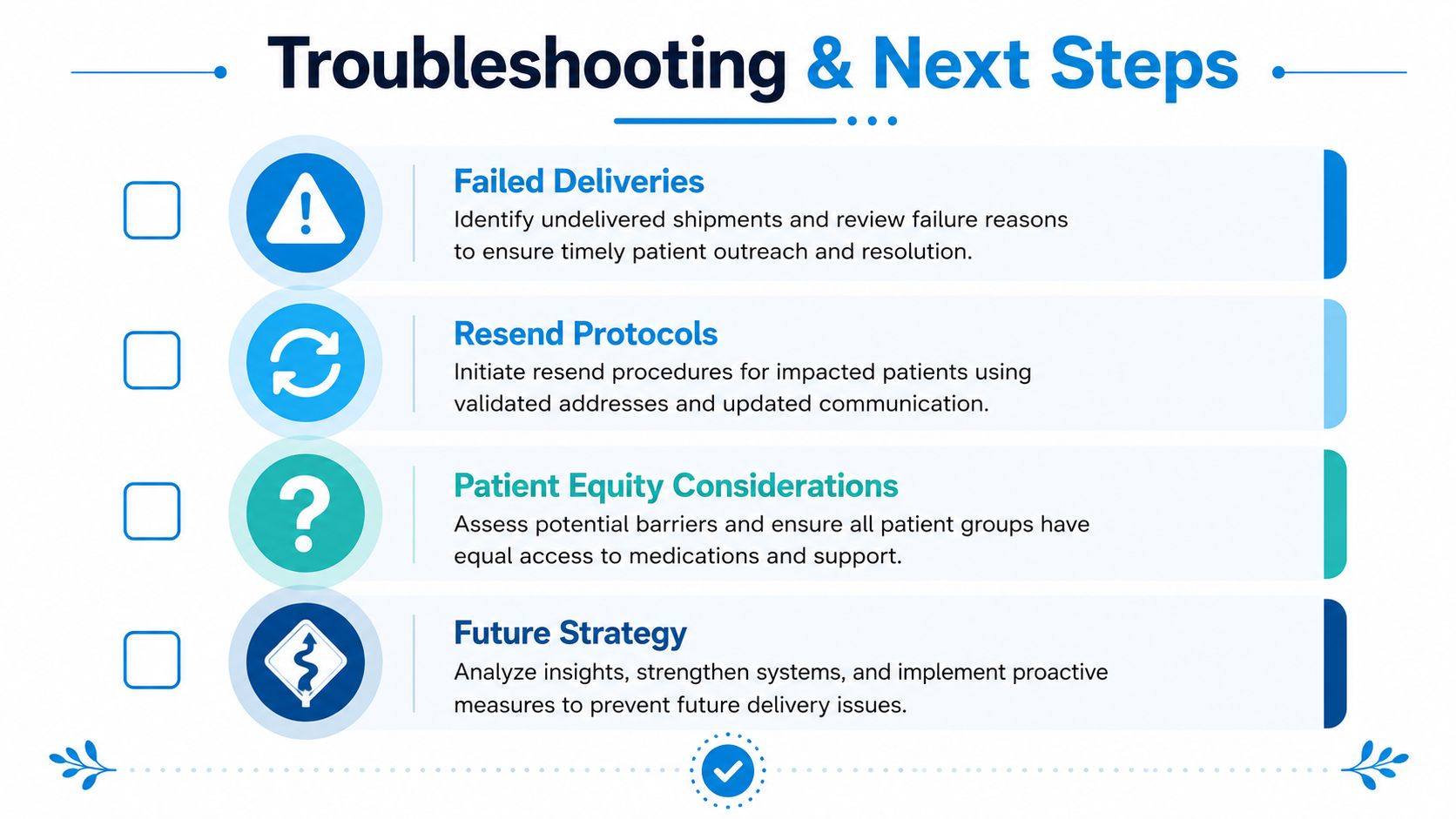 Troubleshooting & Next Steps

Failed Deliveries
Identify undelivered shipments and review failure reasons to ensure timely patient outreach and resolution.

Resend Protocols
Initiate resend procedures for impacted patients using validated addresses and updated communication.

Patient Equity Considerations
Assess potential barriers and ensure all patient groups have equal access to medications and support.

Future Strategy
Analyze insights, strengthen systems, and implement proactive measures to prevent future delivery issues.